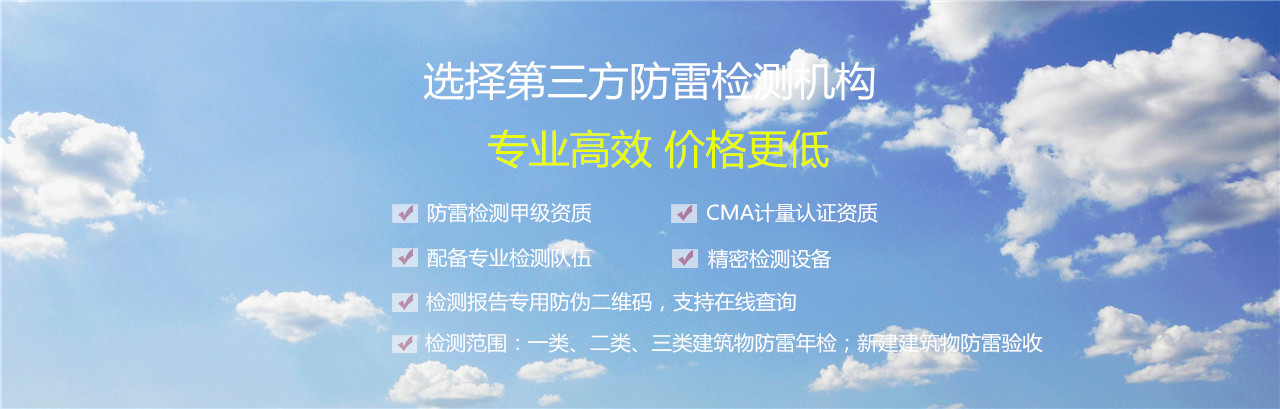 选择第三方防雷检测机构

专业高效 价格更低

防雷检测甲级资质

CMA计量认证资质

配备专业检测队伍

精密检测设备

检测报告专用防伪二维码，支持在线查询

检测范围：一类、二类、三类建筑物防雷年检；新建建筑物防雷验收